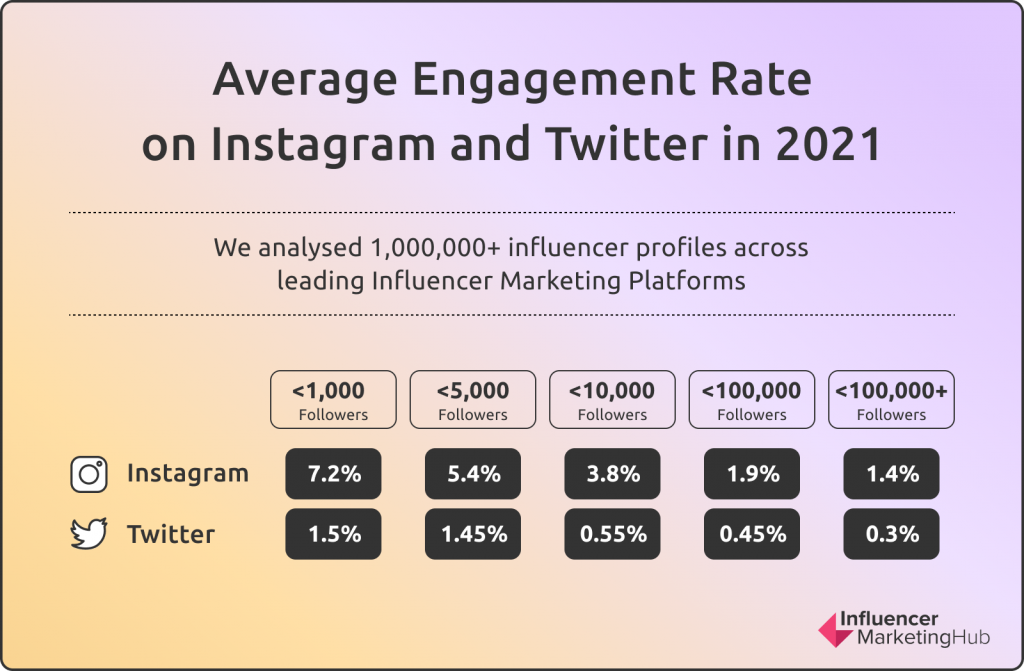 Average Engagement Rate on Instagram and Twitter in 2021

We analysed 1,000,000+ influencer profiles across leading Influencer Marketing Platforms

| | <1,000 Followers | <5,000 Followers | <10,000 Followers | <100,000 Followers | <100,000+ Followers |
|---|---|---|---|---|---|
| Instagram | 7.2% | 5.4% | 3.8% | 1.9% | 1.4% |
| Twitter | 1.5% | 1.45% | 0.55% | 0.45% | 0.3% |

Influencer MarketingHub